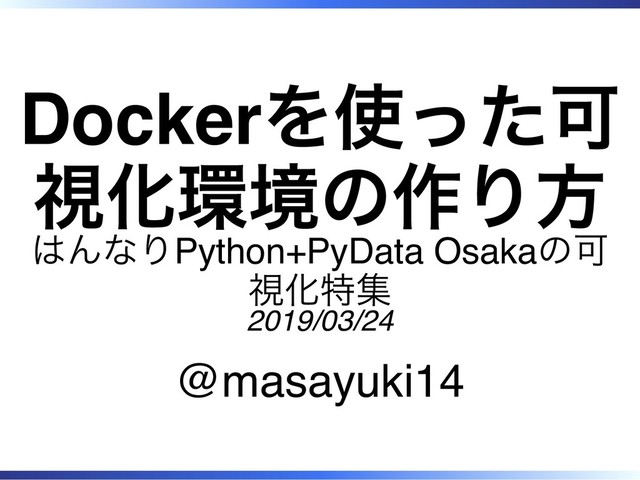 Dockerを使った可視化環境の作り方

はんなりPython+PyData Osakaの可視化特集

2019/03/24

＠masayuki14